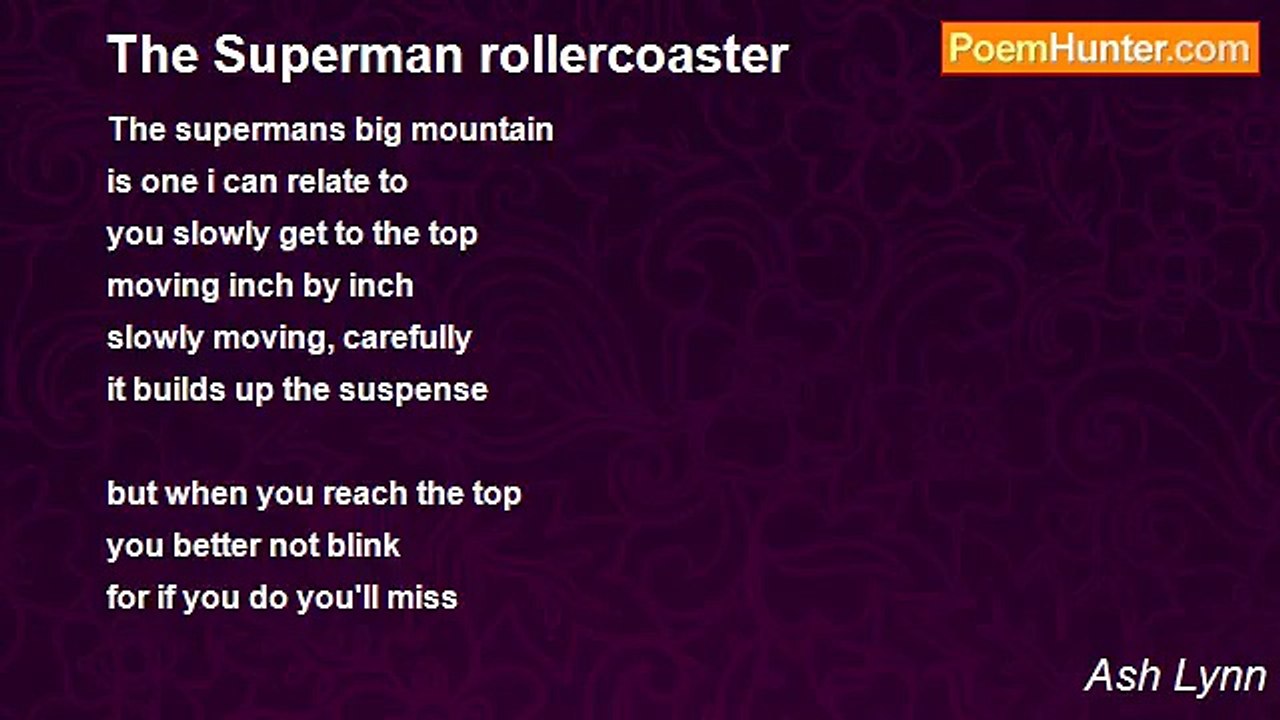 The Superman rollercoaster

PoemHunter.com

The supermans big mountain
is one i can relate to
you slowly get to the top
moving inch by inch
slowly moving, carefully
it builds up the suspense

but when you reach the top
you better not blink
for if you do you'll miss

Ash Lynn